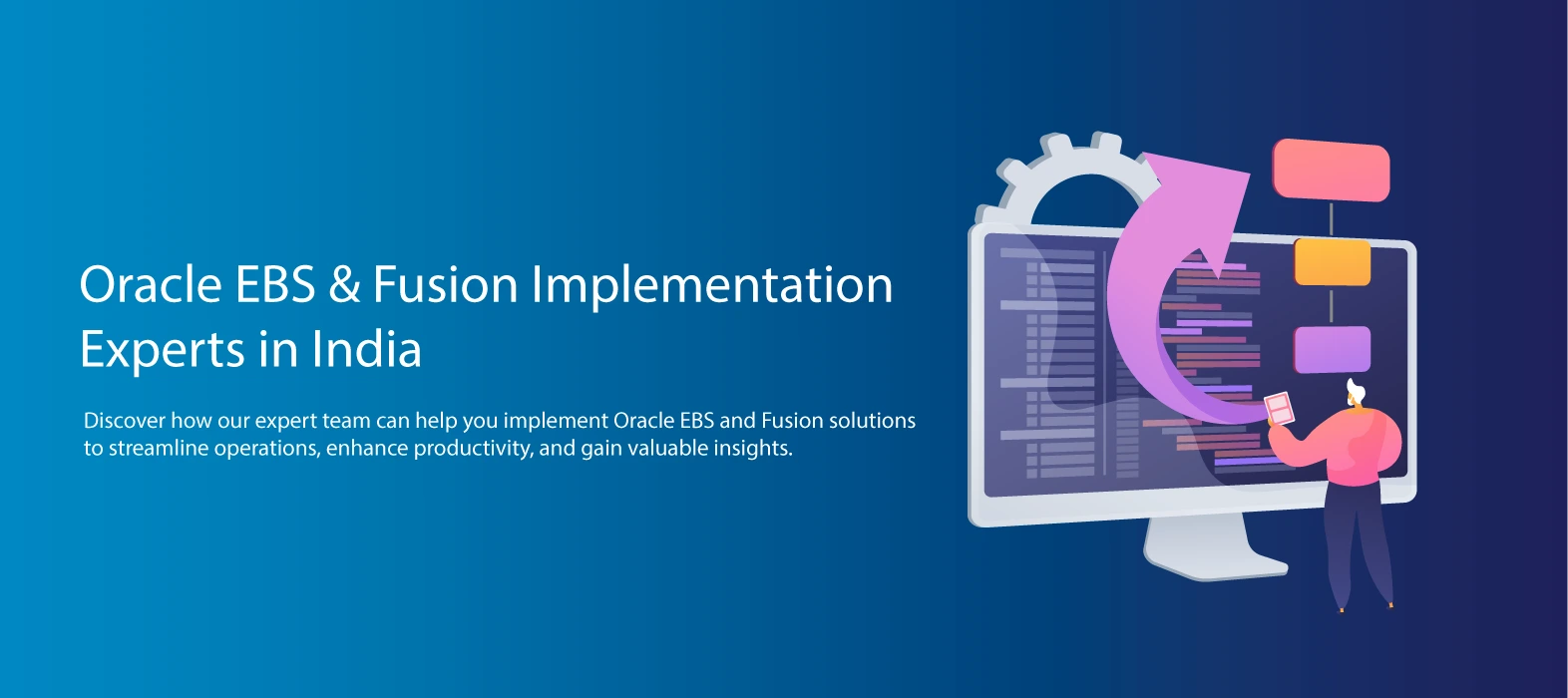 Oracle EBS & Fusion Implementation Experts in India

Discover how our expert team can help you implement Oracle EBS and Fusion solutions to streamline operations, enhance productivity, and gain valuable insights.